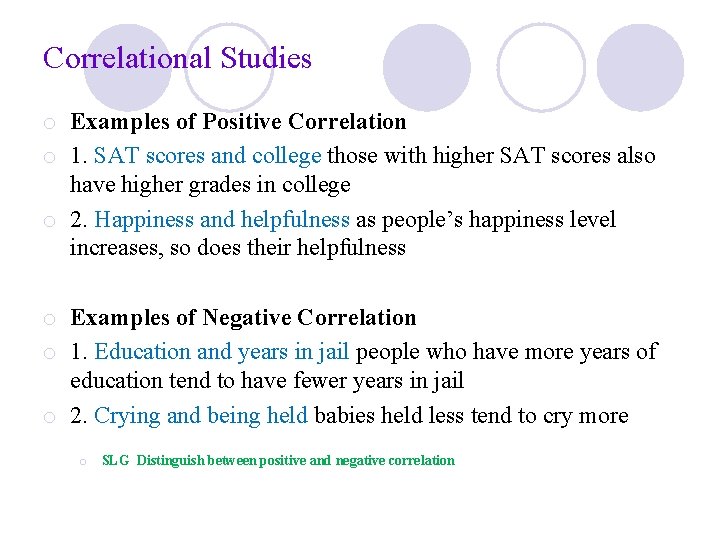 Correlational Studies

Examples of Positive Correlation

1. SAT scores and college those with higher SAT scores also have higher grades in college

2. Happiness and helpfulness as people's happiness level increases, so does their helpfulness

Examples of Negative Correlation

1. Education and years in jail people who have more years of education tend to have fewer years in jail

2. Crying and being held babies held less tend to cry more

SLG Distinguish between positive and negative correlation